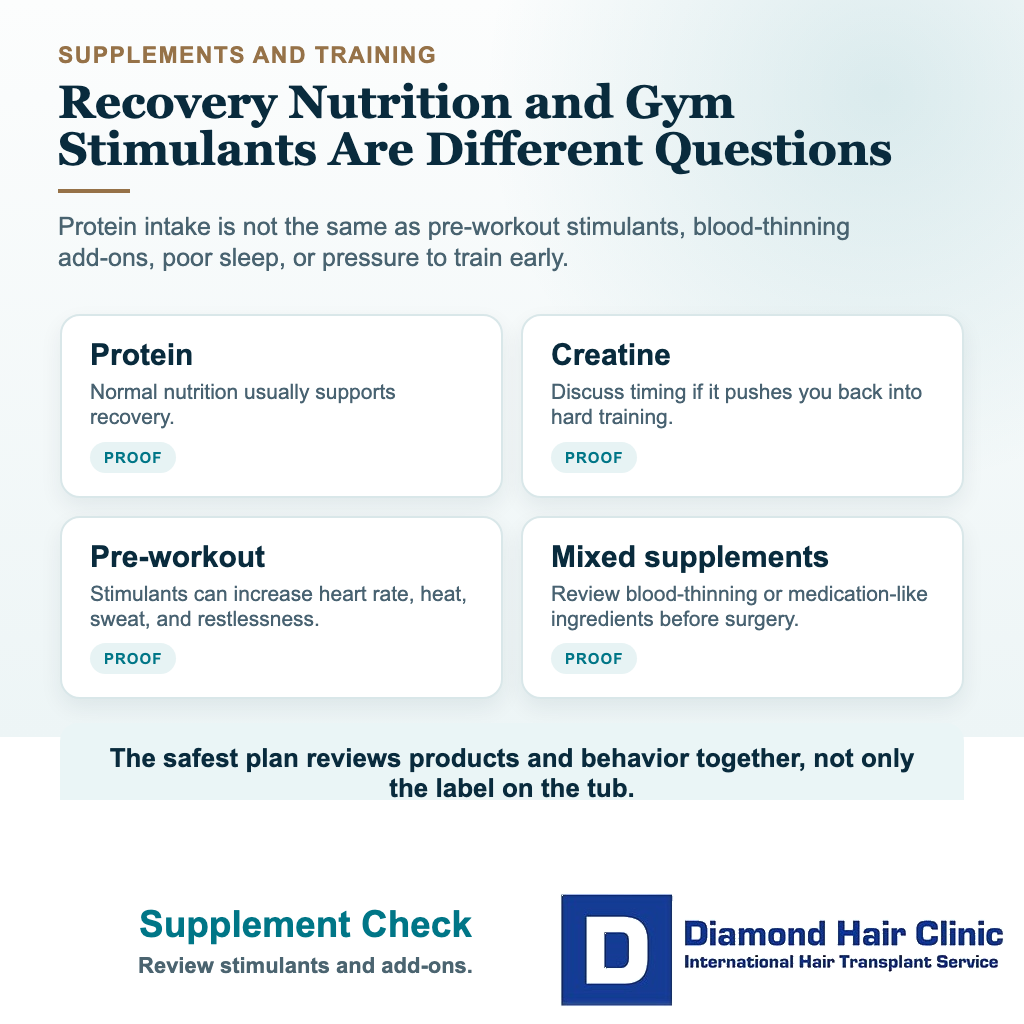 SUPPLEMENTS AND TRAINING

Recovery Nutrition and Gym Stimulants Are Different Questions

Protein intake is not the same as pre-workout stimulants, blood-thinning add-ons, poor sleep, or pressure to train early.

Protein
Normal nutrition usually supports recovery.
PROOF

Creatine
Discuss timing if it pushes you back into hard training.
PROOF

Pre-workout
Stimulants can increase heart rate, heat, sweat, and restlessness.
PROOF

Mixed supplements
Review blood-thinning or medication-like ingredients before surgery.
PROOF

The safest plan reviews products and behavior together, not only the label on the tub.

Supplement Check
Review stimulants and add-ons.

D
Diamond Hair Clinic
International Hair Transplant Service